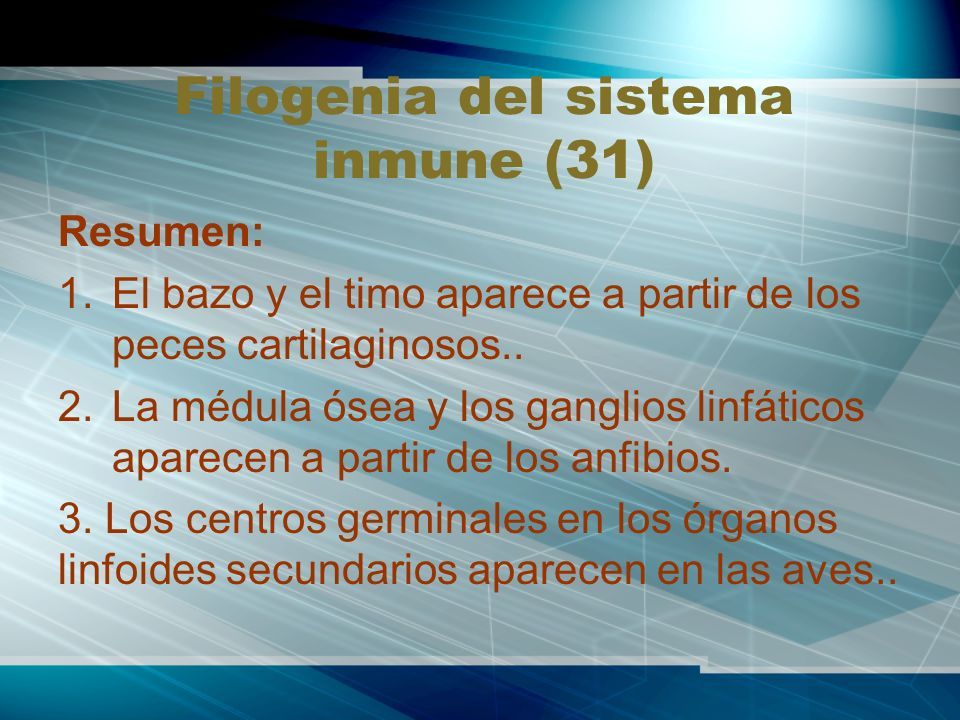 Filogenia del sistema inmune (31)

Resumen:

1. El bazo y el timo aparece a partir de los peces cartilaginosos..

2. La médula ósea y los ganglios linfáticos aparecen a partir de los anfibios.

3. Los centros germinales en los órganos linfoides secundarios aparecen en las aves..